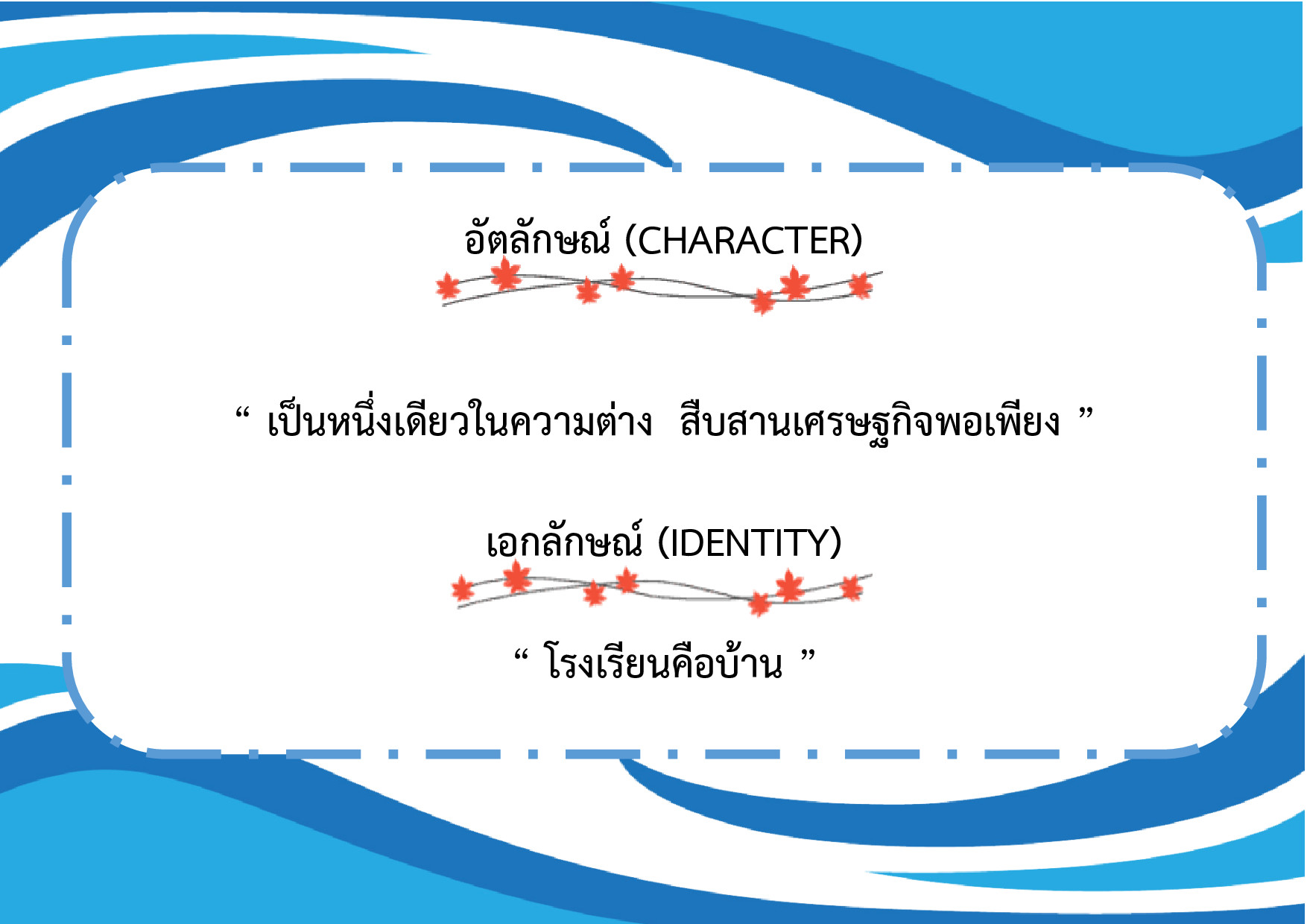 อัตลักษณ์ (CHARACTER)

“ เป็นหนึ่งเดียวในความต่าง สืบสานเศรษฐกิจพอเพียง ”

เอกลักษณ์ (IDENTITY)

“ โรงเรียนคือบ้าน ”